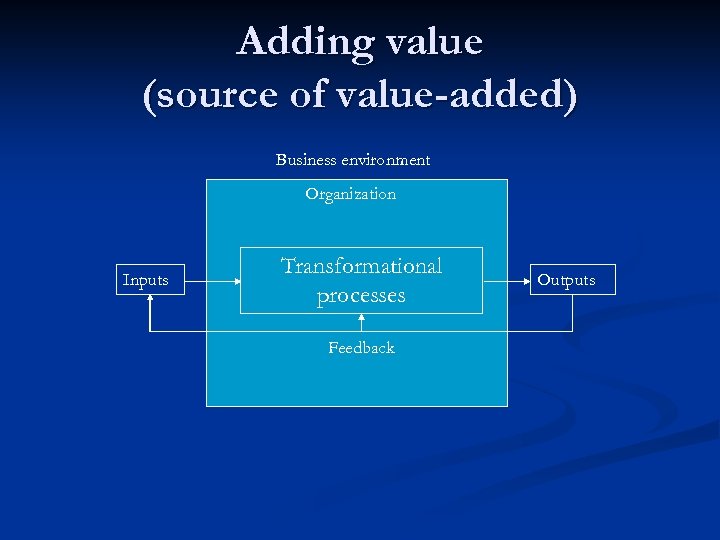 Adding value
(source of value-added)

Business environment

Organization

Inputs

Transformational processes

Outputs

Feedback